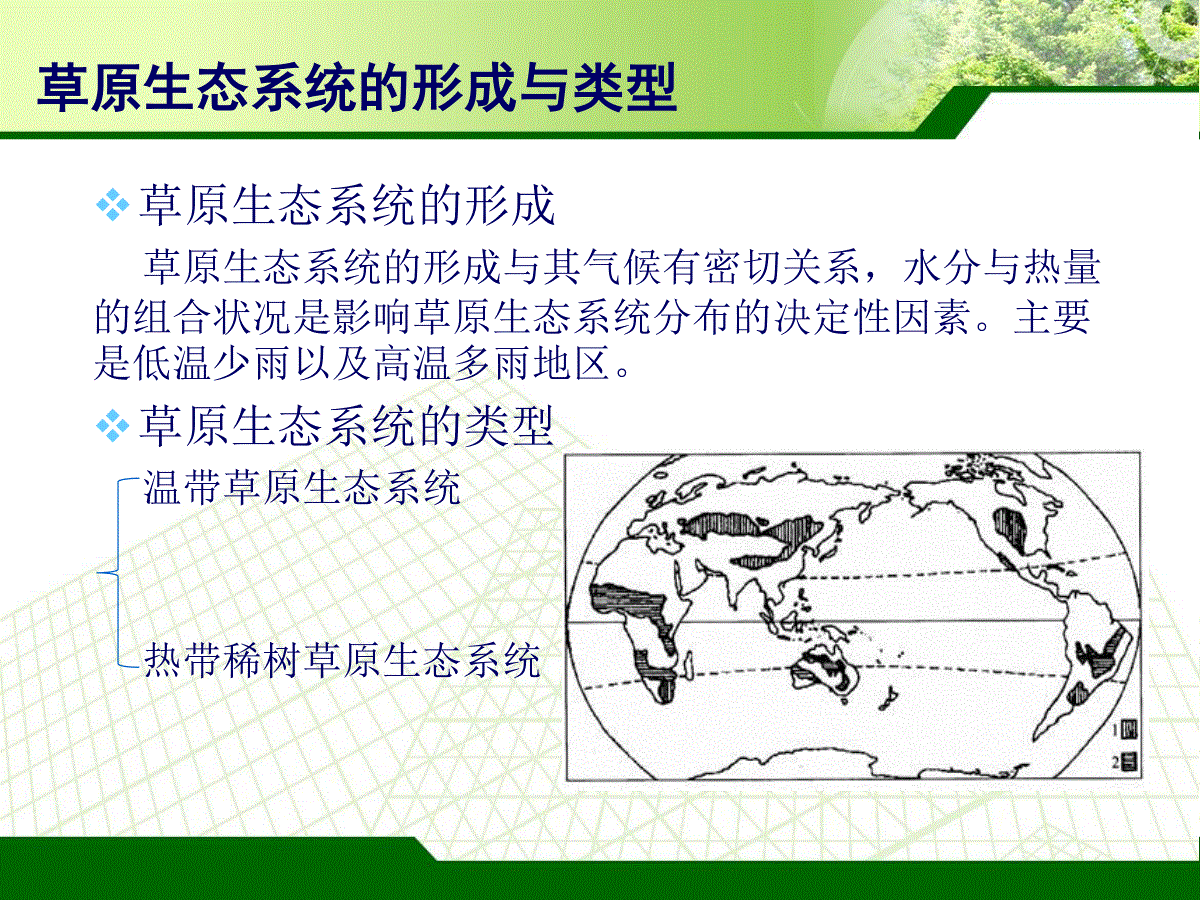 草原生态系统的形成与类型

❖ 草原生态系统的形成

草原生态系统的形成与其气候有密切关系，水分与热量的组合状况是影响草原生态系统分布的决定性因素。主要是低温少雨以及高温多雨地区。

❖ 草原生态系统的类型

温带草原生态系统

热带稀树草原生态系统

1

2